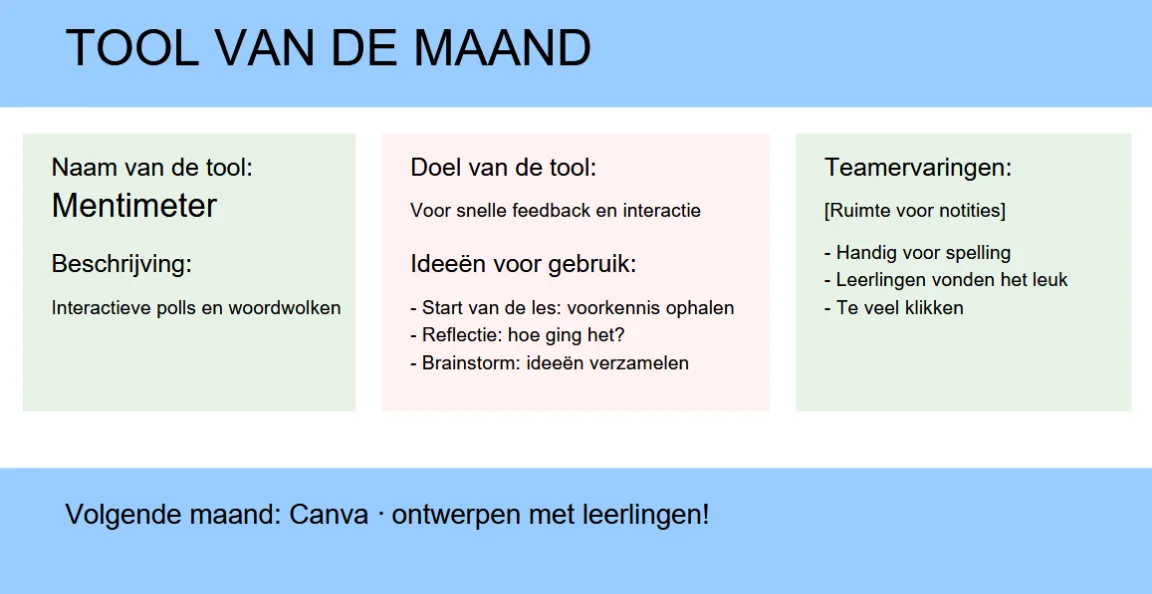 TOOL VAN DE MAAND

Naam van de tool:
Mentimeter

Beschrijving:

Interactieve polls en woordwolken

Doel van de tool:

Voor snelle feedback en interactie

Ideeën voor gebruik:

- Start van de les: voorkennis ophalen
- Reflectie: hoe ging het?
- Brainstorm: ideeën verzamelen

Teamervaringen:

[Ruimte voor notities]

- Handig voor spelling
- Leerlingen vonden het leuk
- Te veel klikken

Volgende maand: Canva · ontwerpen met leerlingen!